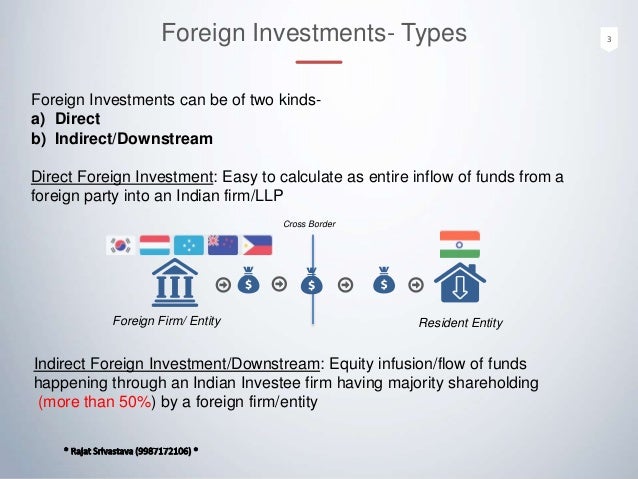 Foreign Investments- Types

3

Foreign Investments can be of two kinds-
a) Direct
b) Indirect/Downstream

Direct Foreign Investment: Easy to calculate as entire inflow of funds from a foreign party into an Indian firm/LLP

Cross Border

$ $ $

Foreign Firm/ Entity

Resident Entity

Indirect Foreign Investment/Downstream: Equity infusion/flow of funds happening through an Indian Investee firm having majority shareholding (more than 50%) by a foreign firm/entity

• Rajat Srivastava (9987172106) •